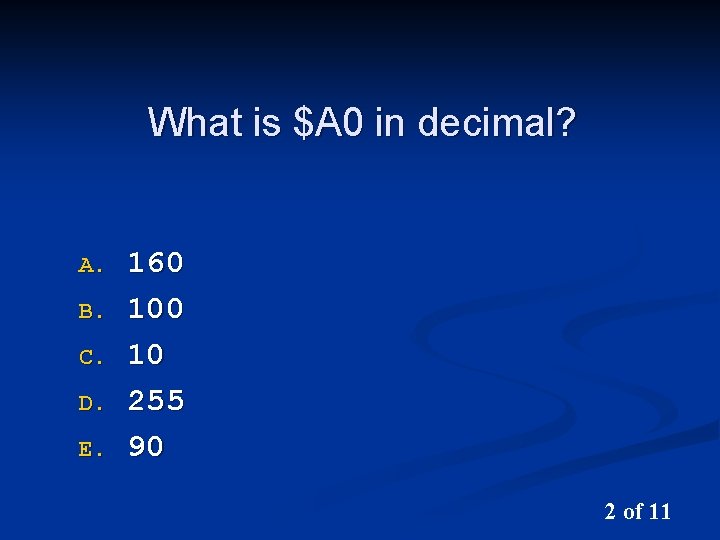 What is \$A0 in decimal?

A. 160
B. 100
C. 10
D. 255
E. 90

2 of 11